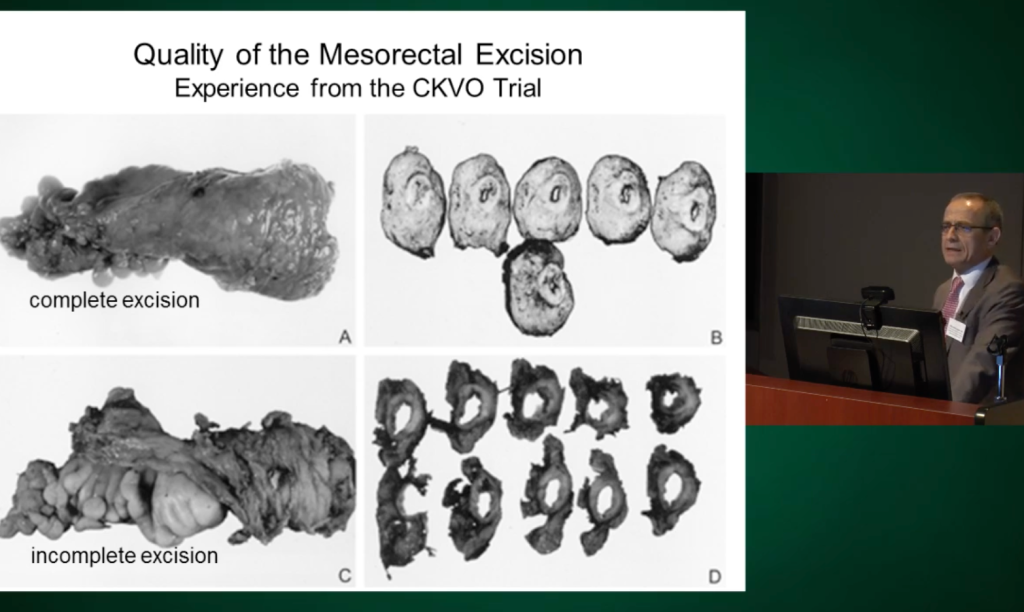 Quality of the Mesorectal Excision
Experience from the CKVO Trial

complete excision

A

B

incomplete excision

C

D